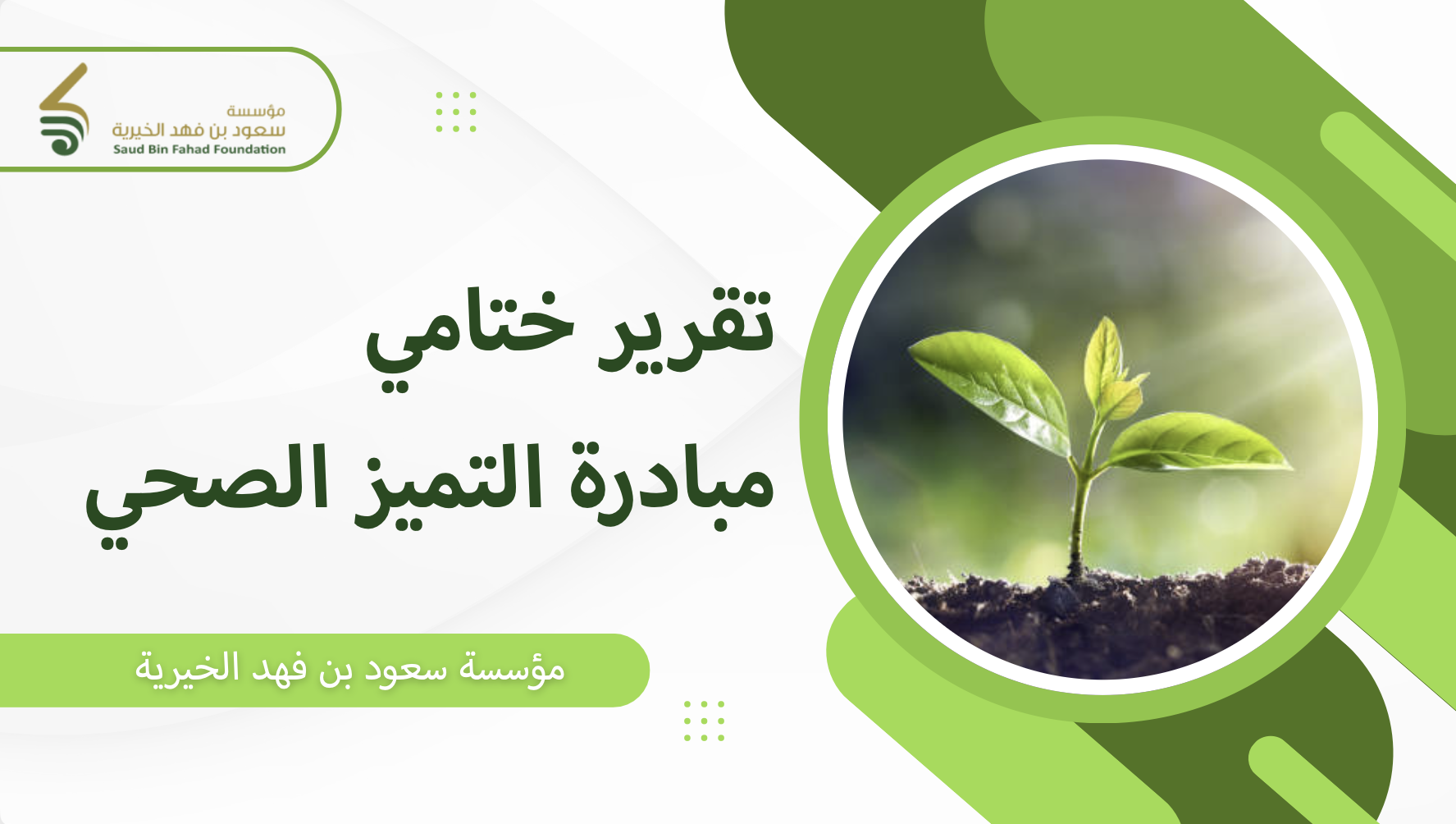 مؤسسة
سعود بن فهد الخيرية
Saud Bin Fahad Foundation

تقرير ختامي
مبادرة التميز الصحي

مؤسسة سعود بن فهد الخيرية